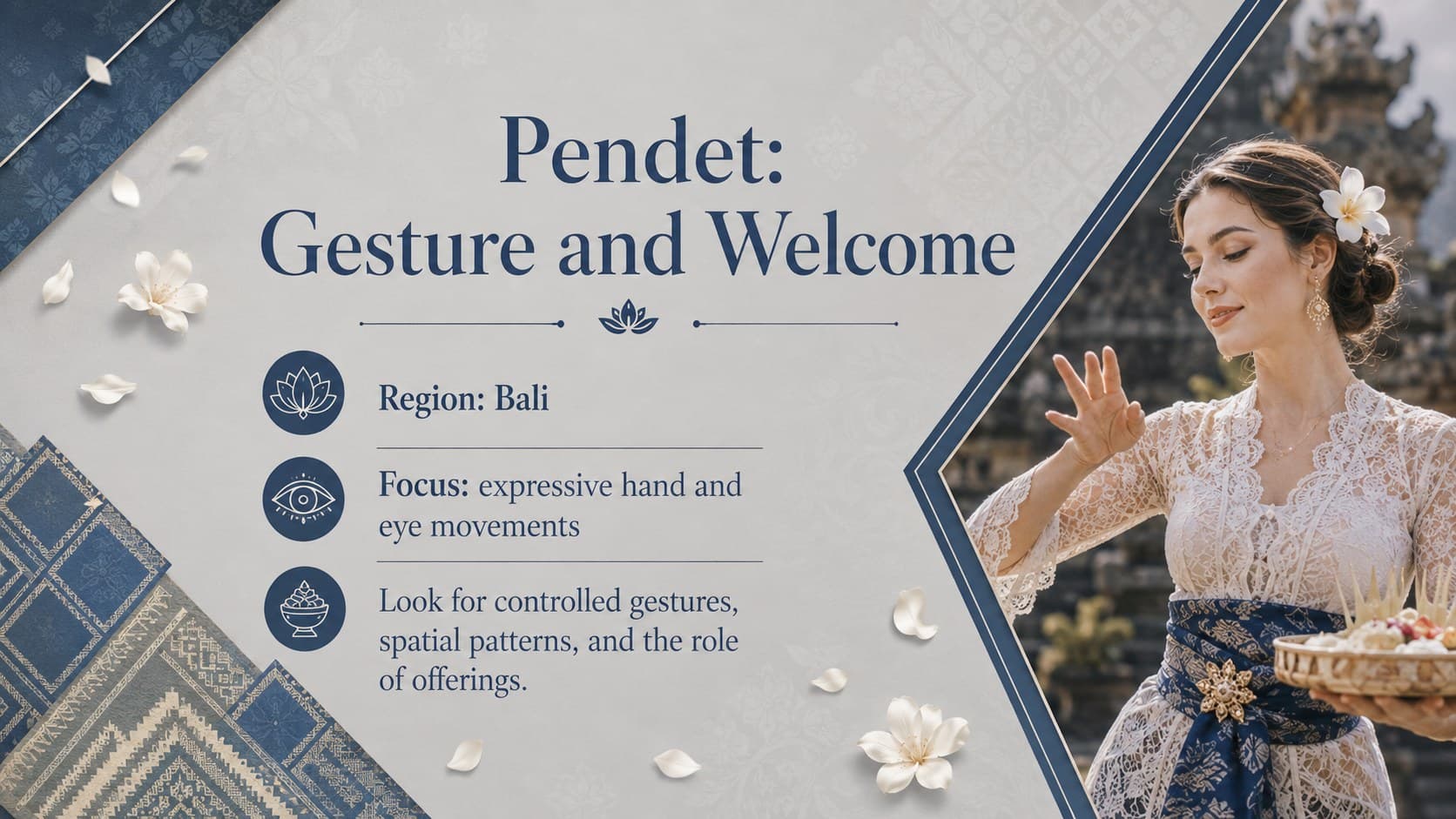 Pendet:
Gesture and Welcome

Region: Bali

Focus: expressive hand and eye movements

Look for controlled gestures, spatial patterns, and the role of offerings.